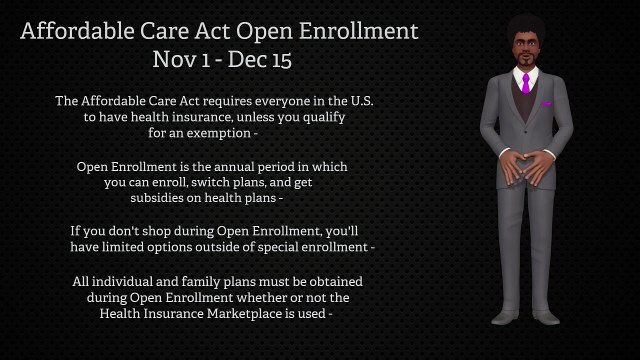 Affordable Care Act Open Enrollment
Nov 1 - Dec 15

The Affordable Care Act requires everyone in the U.S. to have health insurance, unless you qualify for an exemption -

Open Enrollment is the annual period in which you can enroll, switch plans, and get subsidies on health plans -

If you don't shop during Open Enrollment, you'll have limited options outside of special enrollment -

All individual and family plans must be obtained during Open Enrollment whether or not the Health Insurance Marketplace is used -